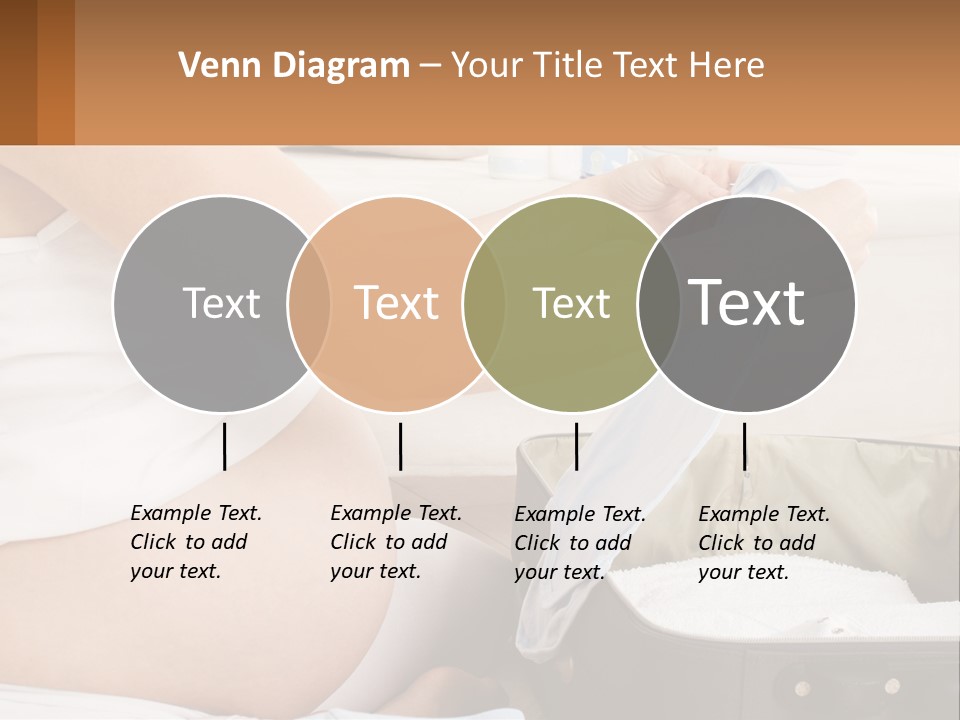 Venn Diagram – Your Title Text Here

Text

Text

Text

Text

Example Text. Click to add your text.

Example Text. Click to add your text.

Example Text. Click to add your text.

Example Text. Click to add your text.